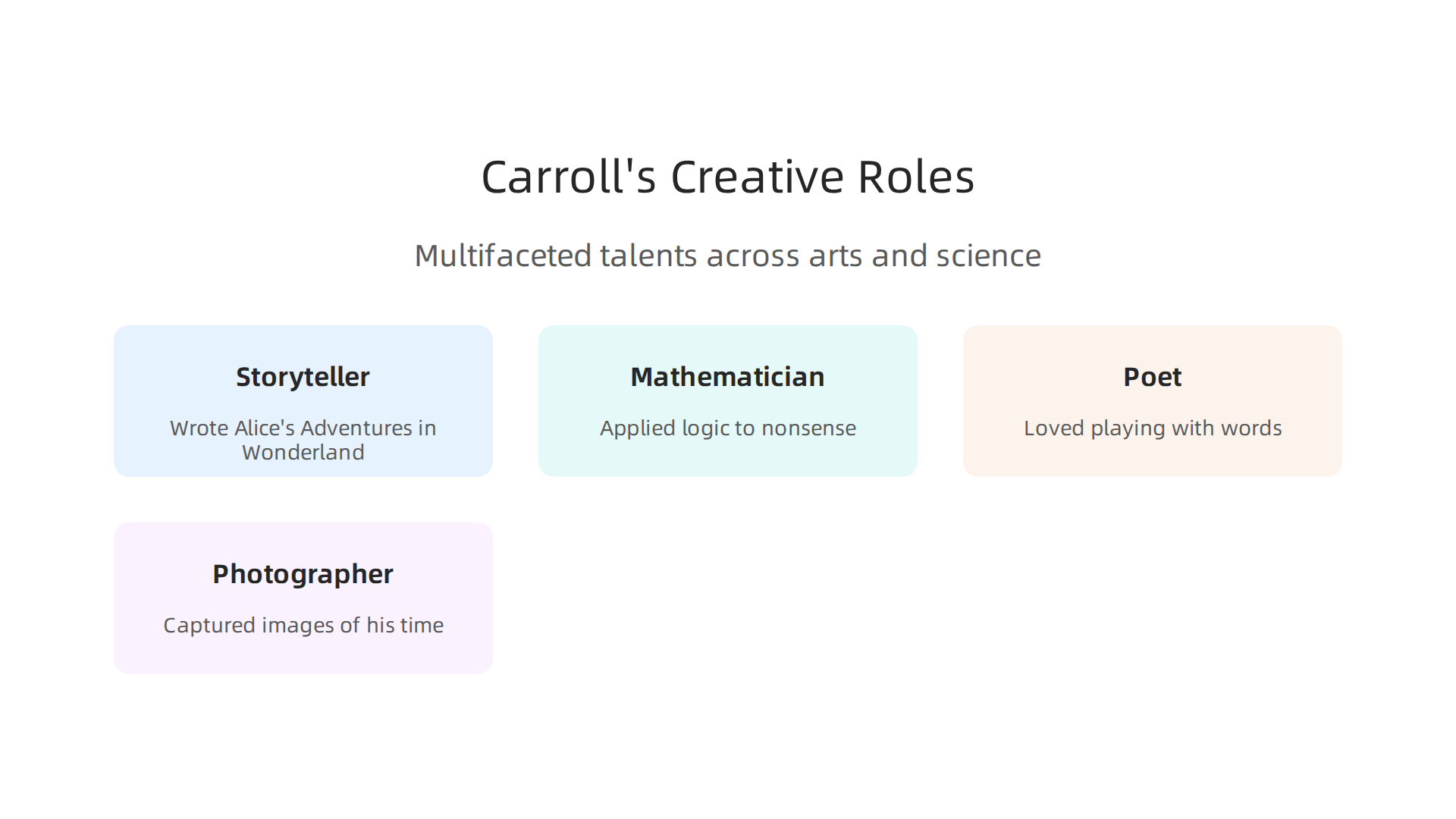 Carroll's Creative Roles

Multifaceted talents across arts and science

Storyteller

Wrote Alice's Adventures in Wonderland

Mathematician

Applied logic to nonsense

Poet

Loved playing with words

Photographer

Captured images of his time